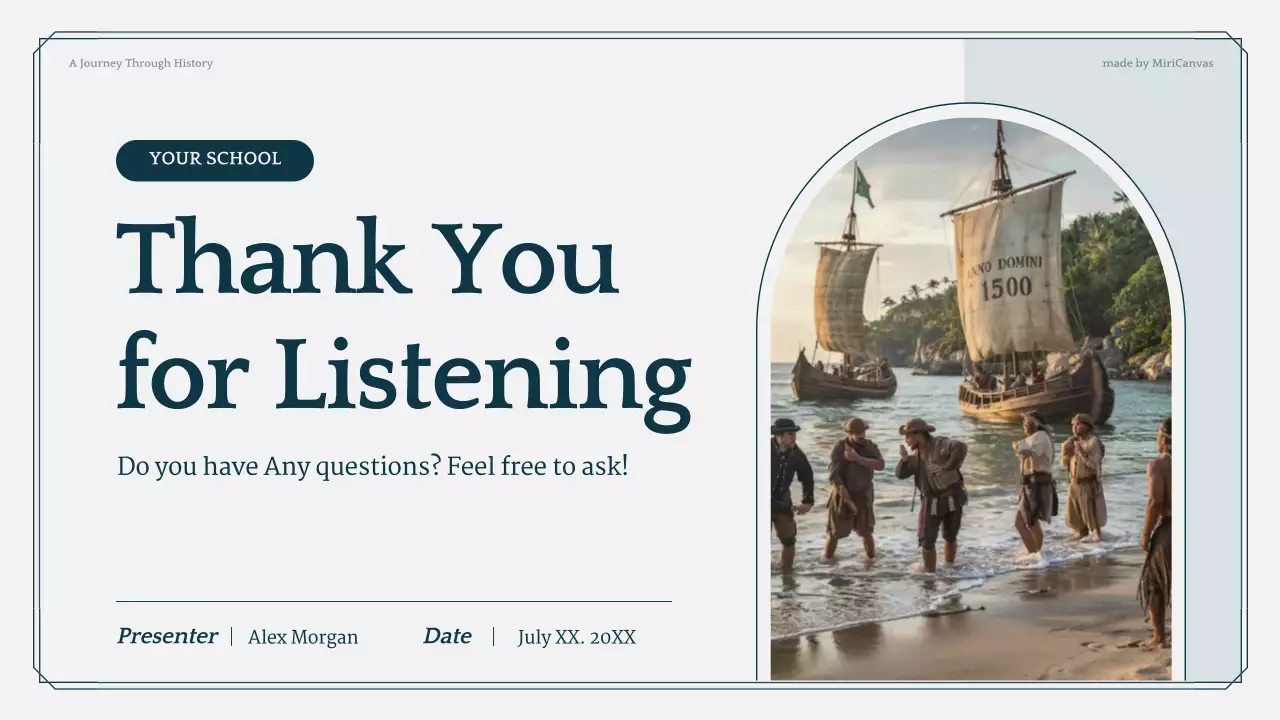 A Journey Through History

made by MiriCanvas

YOUR SCHOOL

Thank You for Listening

Do you have Any questions? Feel free to ask!

Presenter | Alex Morgan

Date | July XX. 20XX

ANNO DOMINI 1500